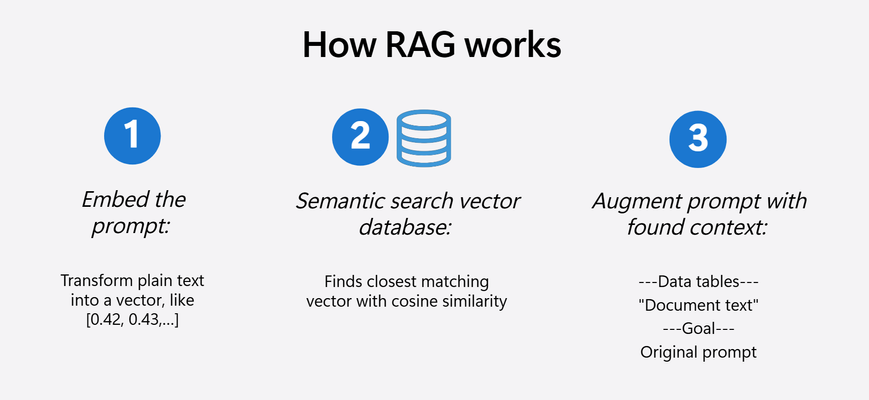 How RAG works

1

Embed the prompt:

Transform plain text into a vector, like [0.42, 0.43,...]

2

Semantic search vector database:

Finds closest matching vector with cosine similarity

3

Augment prompt with found context:

---Data tables---
"Document text"
---Goal---
Original prompt